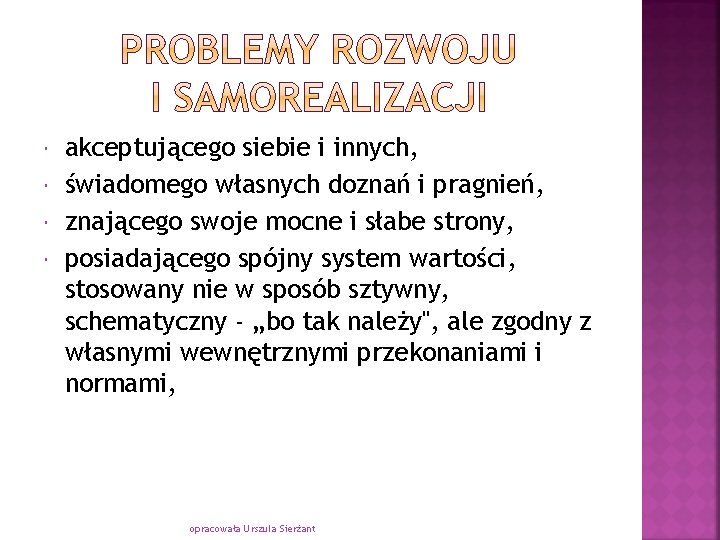 PROBLEMY ROZWOJU I SAMOREALIZACJI

akceptującego siebie i innych,

świadomego własnych doznań i pragnień,

znającego swoje mocne i słabe strony,

posiadającego spójny system wartości, stosowany nie w sposób sztywny, schematyczny - „bo tak należy", ale zgodny z własnymi wewnętrznymi przekonaniami i normami,

opracowała Urszula Sierżant